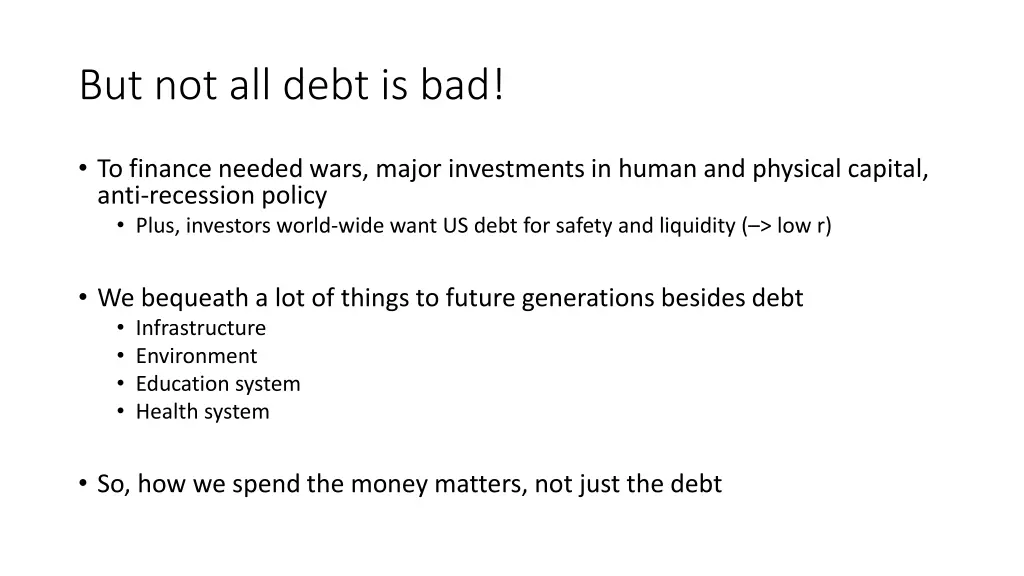 But not all debt is bad!

• To finance needed wars, major investments in human and physical capital, anti-recession policy
  • Plus, investors world-wide want US debt for safety and liquidity (–> low r)

• We bequeath a lot of things to future generations besides debt
  • Infrastructure
  • Environment
  • Education system
  • Health system

• So, how we spend the money matters, not just the debt